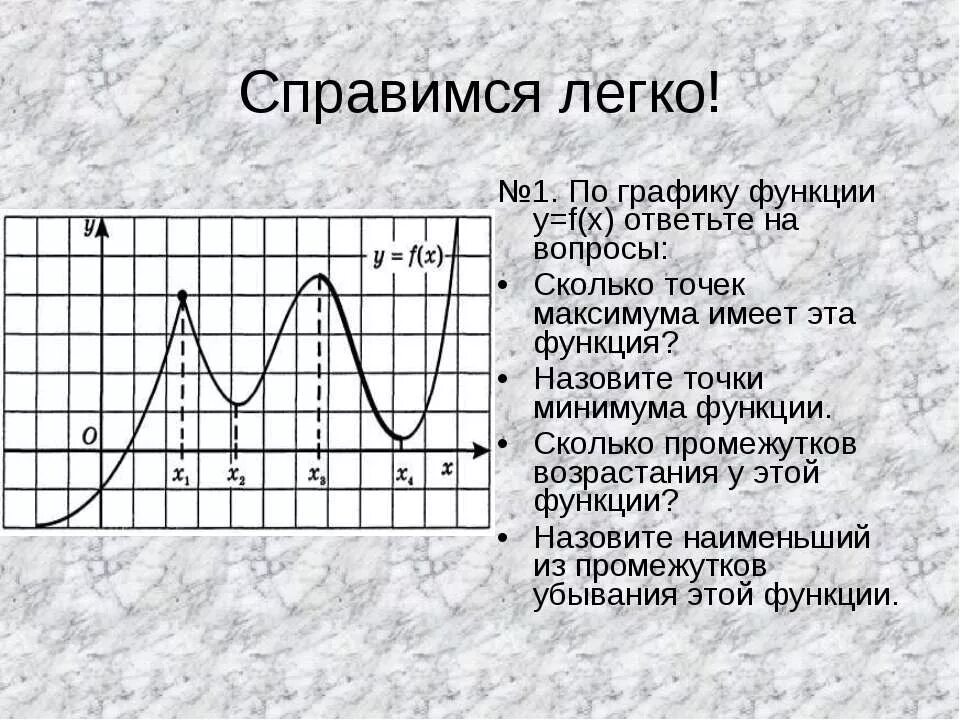 Справимся легко!

$y$

$y = f(x)$

$O$

$x_1$ $x_2$ $x_3$ $x_4$ $x$

№1. По графику функции y=f(x) ответьте на вопросы:

• Сколько точек максимума имеет эта функция?
• Назовите точки минимума функции.
• Сколько промежутков возрастания у этой функции?
• Назовите наименьший из промежутков убывания этой функции.